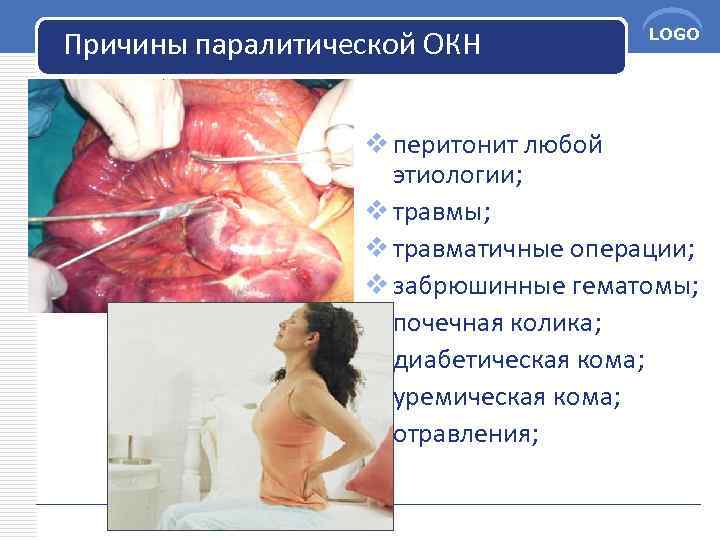 Причины паралитической ОКН

LOGO

❖ перитонит любой этиологии;
❖ травмы;
❖ травматичные операции;
❖ забрюшинные гематомы;
почечная колика;
диабетическая кома;
уремическая кома;
отравления;